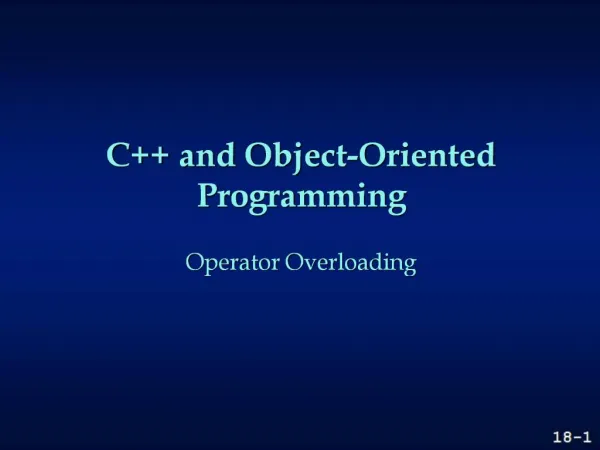 C++ and Object-Oriented Programming

Operator Overloading

18-1